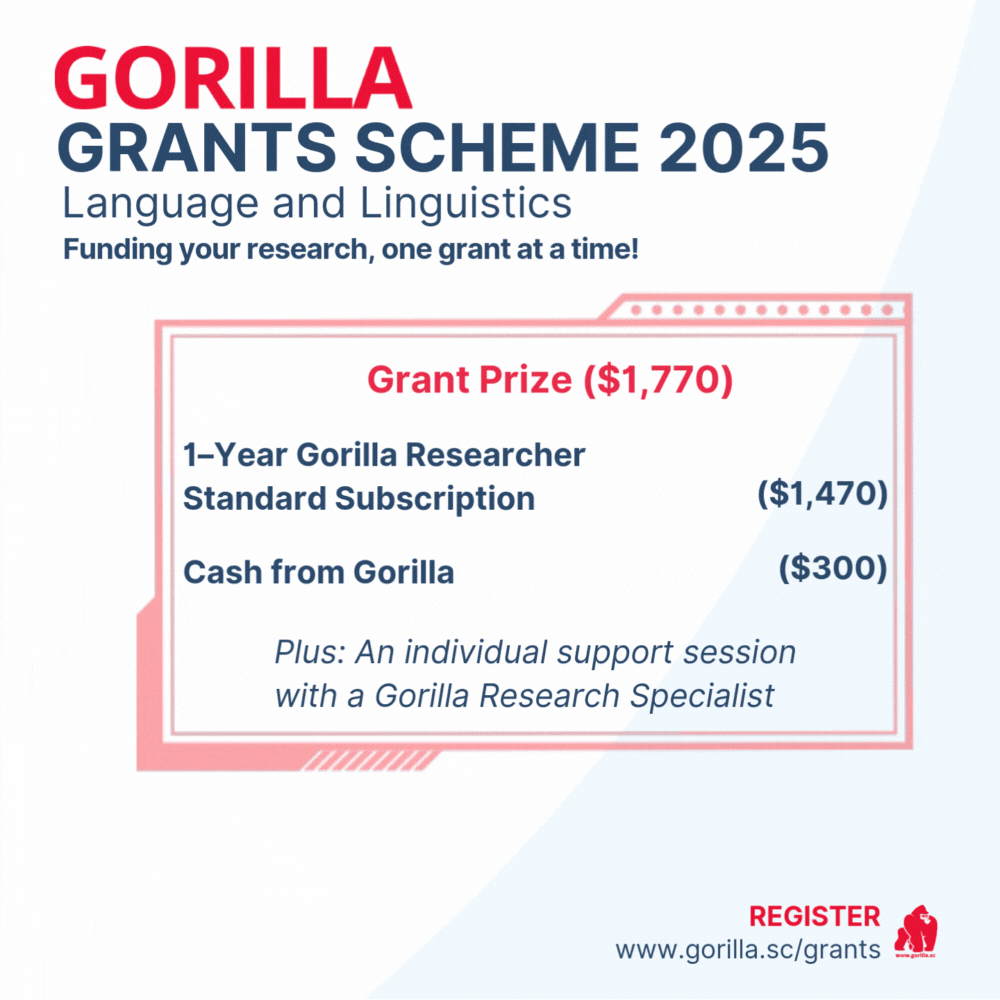 GORILLA
GRANTS SCHEME 2025
Language and Linguistics
Funding your research, one grant at a time!

Grant Prize ($1,770)

1–Year Gorilla Researcher Standard Subscription ($1,470)

Cash from Gorilla ($300)

Plus: An individual support session with a Gorilla Research Specialist

REGISTER
www.gorilla.sc/grants

www.gorilla.sc